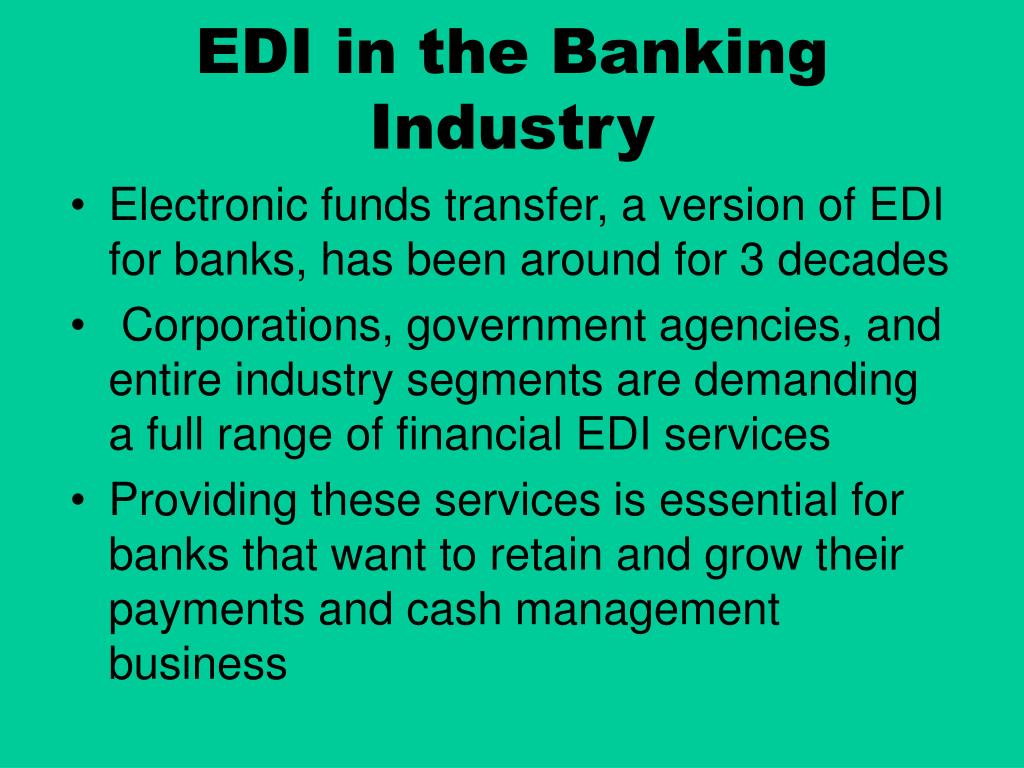 EDI in the Banking Industry

• Electronic funds transfer, a version of EDI for banks, has been around for 3 decades
• Corporations, government agencies, and entire industry segments are demanding a full range of financial EDI services
• Providing these services is essential for banks that want to retain and grow their payments and cash management business